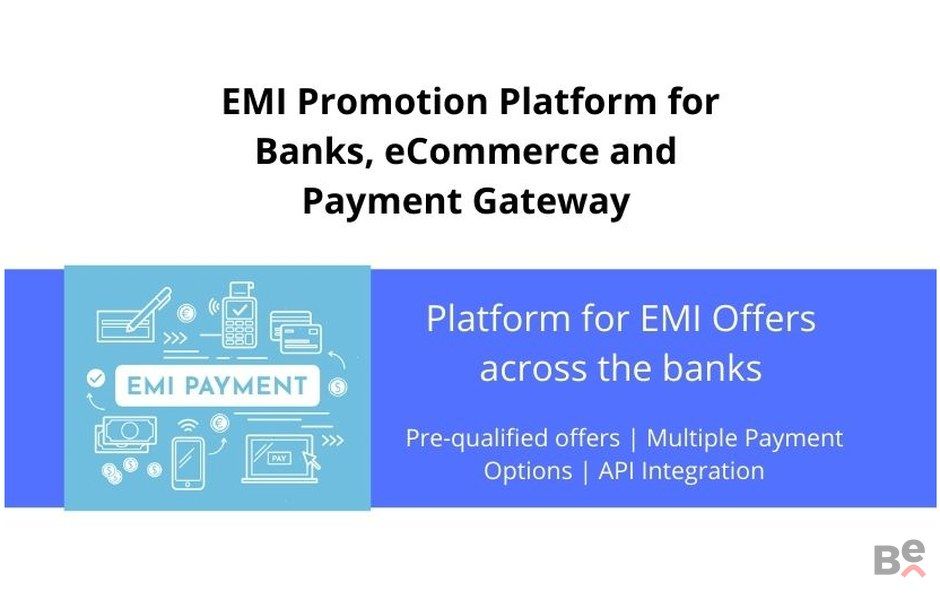 EMI Promotion Platform for Banks, eCommerce and Payment Gateway

EMI PAYMENT

PAY

Platform for EMI Offers across the banks

Pre-qualified offers | Multiple Payment Options | API Integration

Be